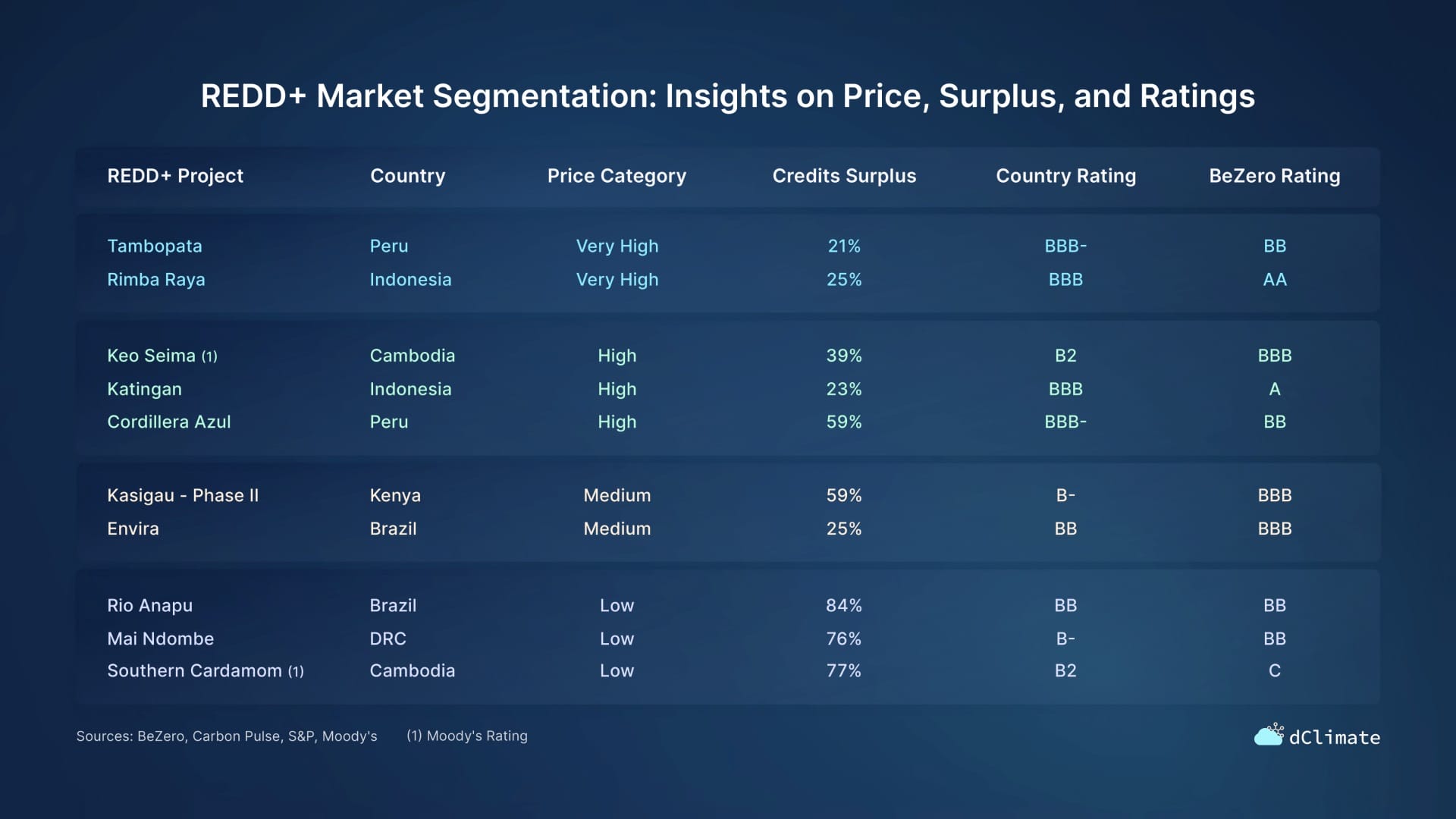 REDD+ Market Segmentation: Insights on Price, Surplus, and Ratings

| REDD+ Project | Country | Price Category | Credits Surplus | Country Rating | BeZero Rating |
|---|---|---|---|---|---|
| Tambopata | Peru | Very High | 21% | BBB- | BB |
| Rimba Raya | Indonesia | Very High | 25% | BBB | AA |
| Keo Seima (1) | Cambodia | High | 39% | B2 | BBB |
| Katingan | Indonesia | High | 23% | BBB | A |
| Cordillera Azul | Peru | High | 59% | BBB- | BB |
| Kasigau - Phase II | Kenya | Medium | 59% | B- | BBB |
| Envira | Brazil | Medium | 25% | BB | BBB |
| Rio Anapu | Brazil | Low | 84% | BB | BB |
| Mai Ndombe | DRC | Low | 76% | B- | BB |
| Southern Cardamom (1) | Cambodia | Low | 77% | B2 | C |

Sources: BeZero, Carbon Pulse, S&P, Moody's (1) Moody's Rating

dClimate